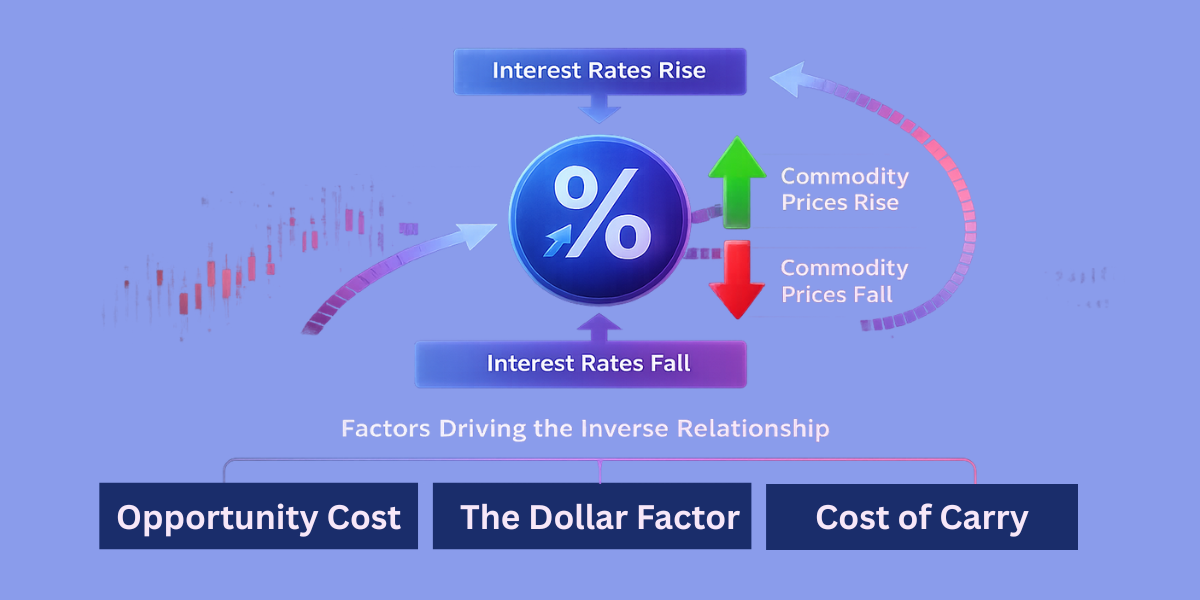 Interest Rates Rise

%

Commodity Prices Rise

Commodity Prices Fall

Interest Rates Fall

Factors Driving the Inverse Relationship

Opportunity Cost

The Dollar Factor

Cost of Carry